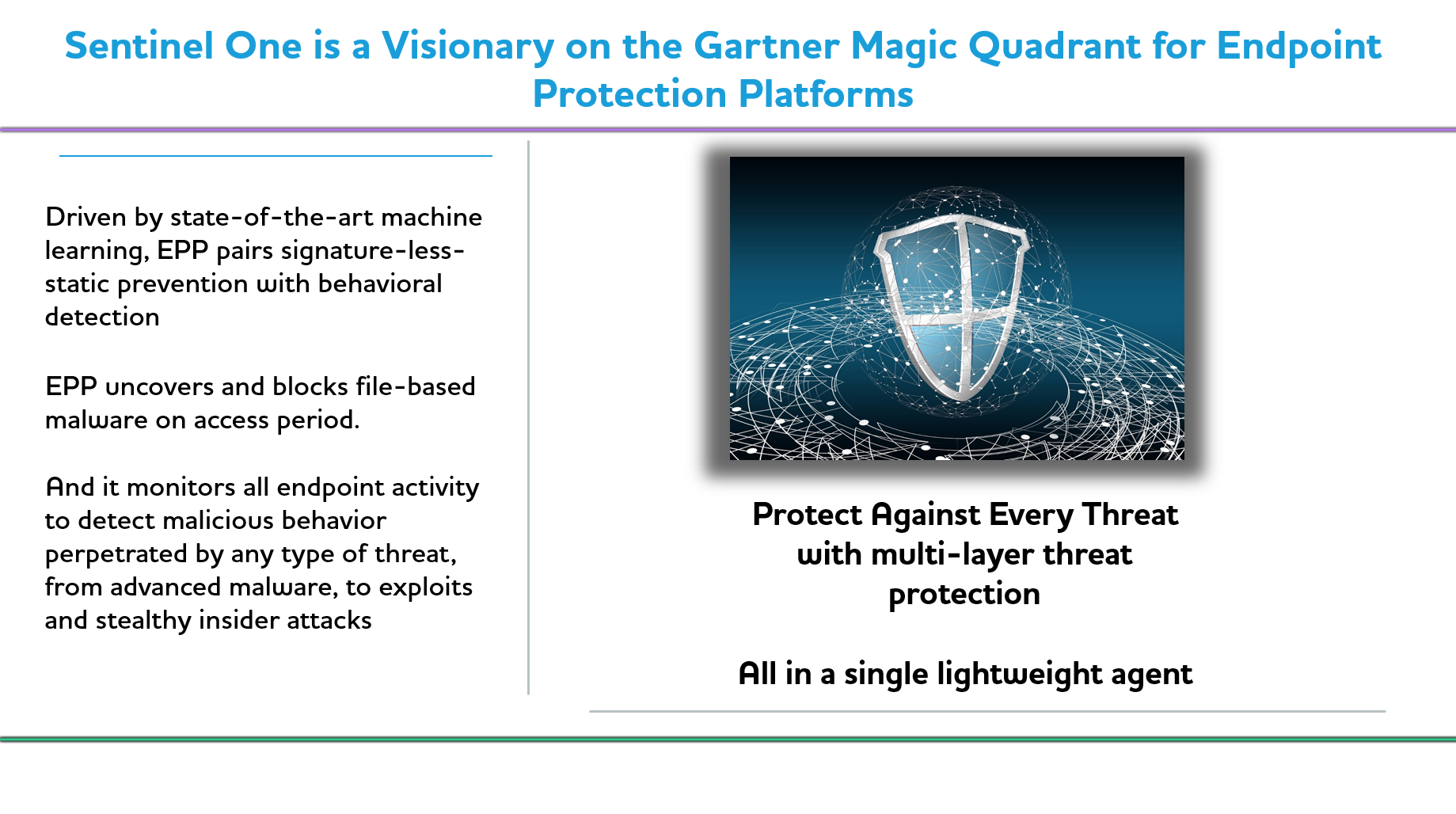 Sentinel One is a Visionary on the Gartner Magic Quadrant for Endpoint Protection Platforms

Driven by state-of-the-art machine learning, EPP pairs signature-less-static prevention with behavioral detection

EPP uncovers and blocks file-based malware on access period.

And it monitors all endpoint activity to detect malicious behavior perpetrated by any type of threat, from advanced malware, to exploits and stealthy insider attacks

Protect Against Every Threat with multi-layer threat protection

All in a single lightweight agent